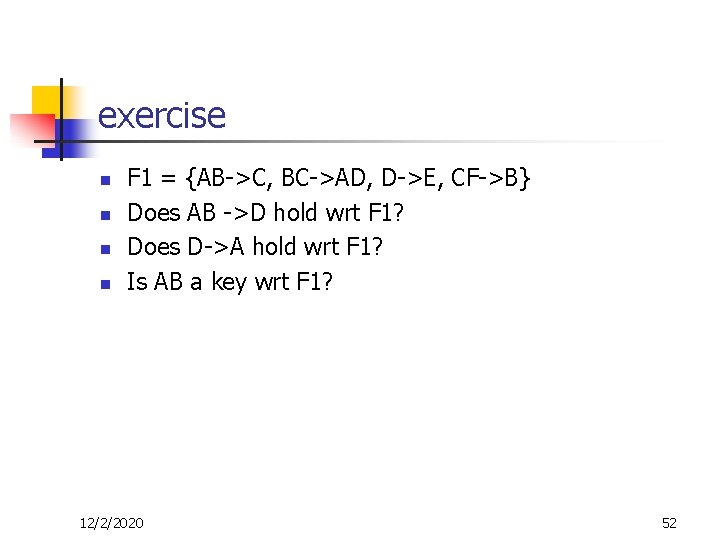 exercise

- F1 = {AB->C, BC->AD, D->E, CF->B}
- Does AB ->D hold wrt F1?
- Does D->A hold wrt F1?
- Is AB a key wrt F1?

12/2/2020

52